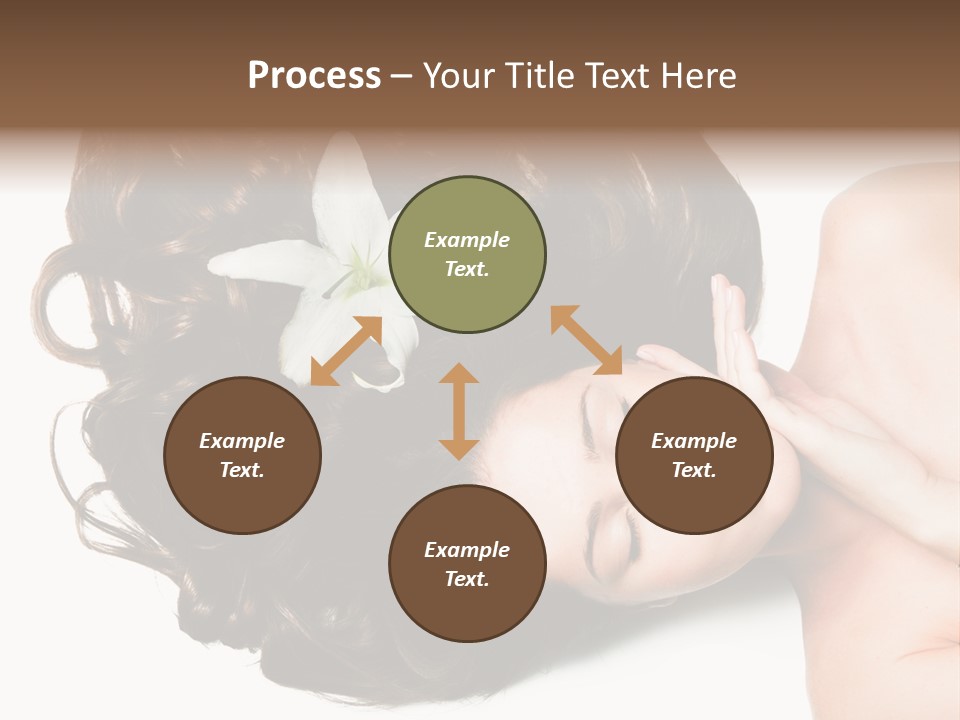 Process – Your Title Text Here

Example Text.

Example Text.

Example Text.

Example Text.